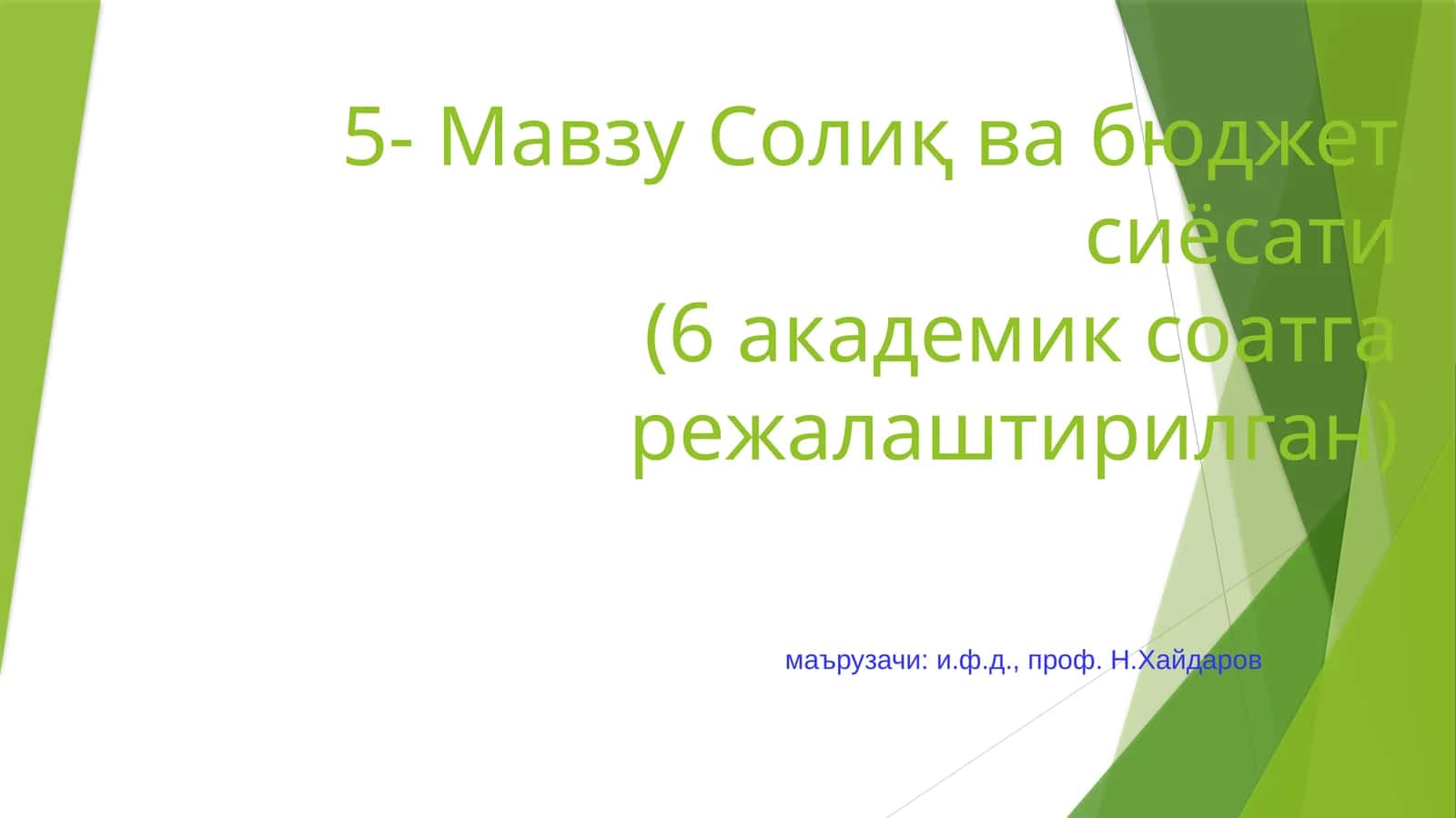 5- Мавзу Солиқ ва бюджет сиёсати
(6 академик соатга режалаштирилган)

маърузачи: и.ф.д., проф. Н.Хайдаров